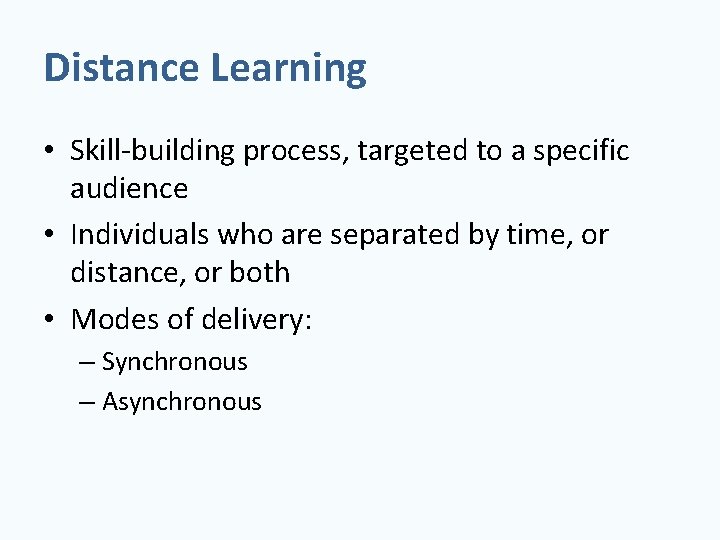 Distance Learning

• Skill-building process, targeted to a specific audience

• Individuals who are separated by time, or distance, or both

• Modes of delivery:
 – Synchronous
 – Asynchronous